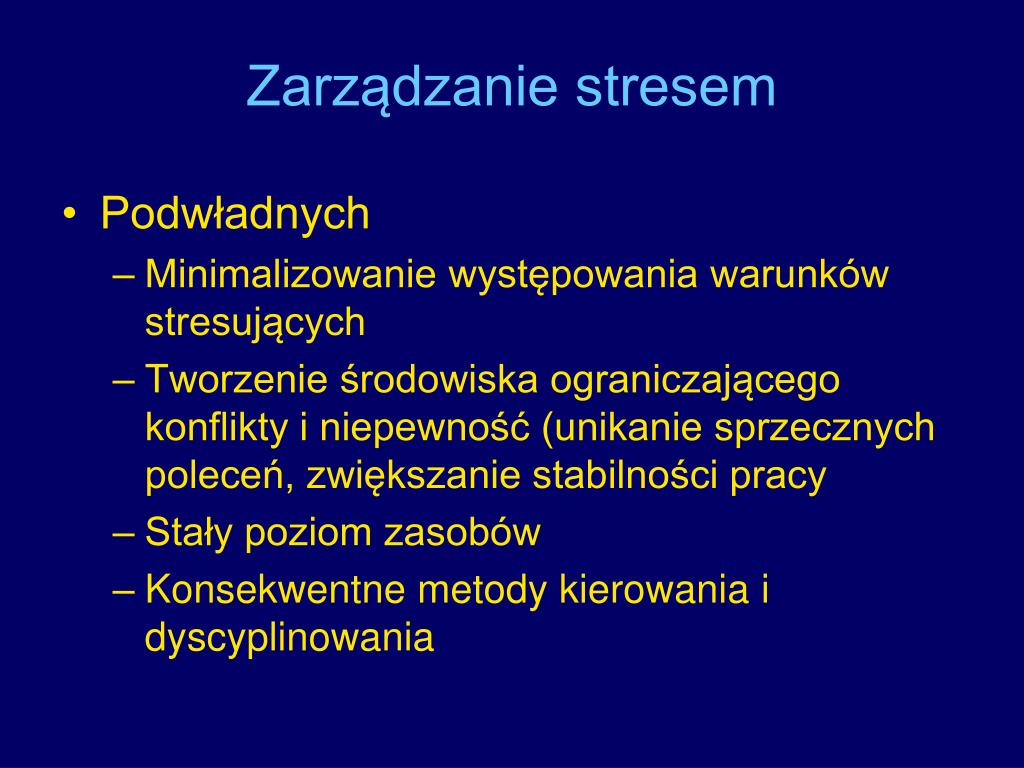 Zarządzanie stresem

• Podwładnych
– Minimalizowanie występowania warunków stresujących
– Tworzenie środowiska ograniczającego konflikty i niepewność (unikanie sprzecznych poleceń, zwiększanie stabilności pracy
– Stały poziom zasobów
– Konsekwentne metody kierowania i dyscyplinowania